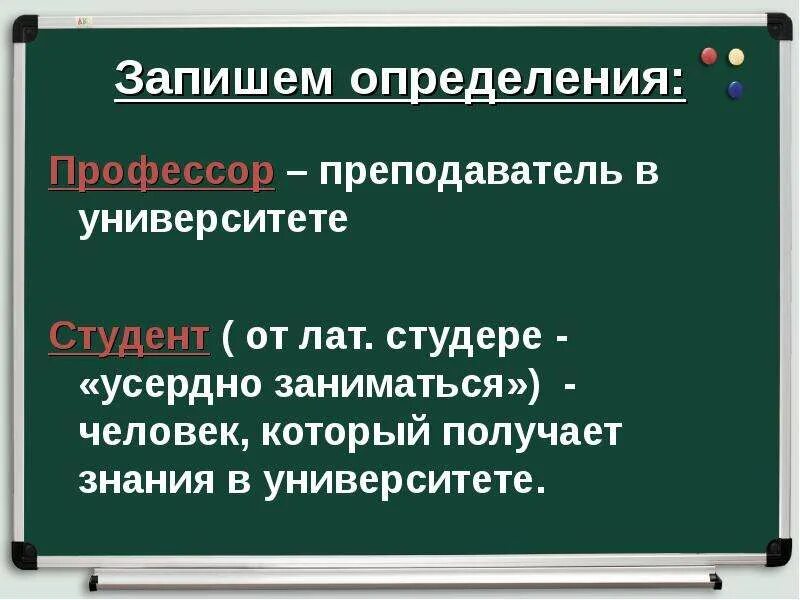 Запишем определения:

Профессор – преподаватель в университете

Студент ( от лат. студере - «усердно заниматься») - человек, который получает знания в университете.